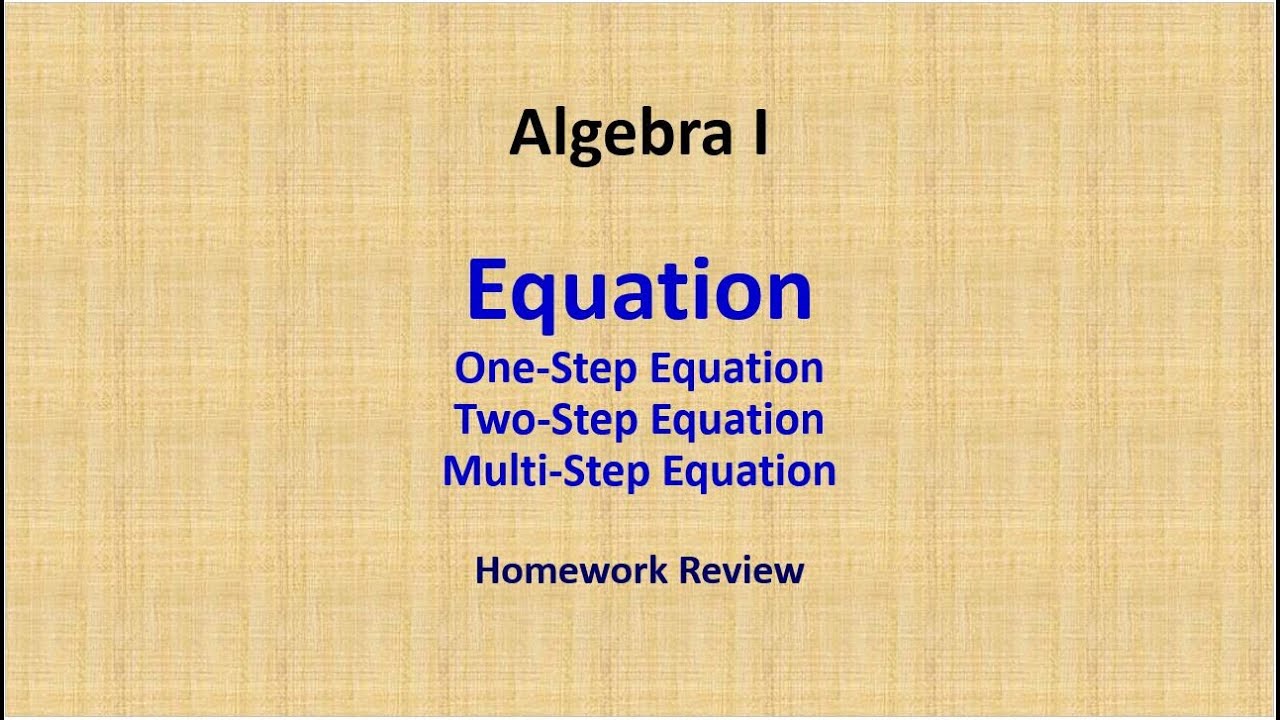 Algebra I

Equation
One-Step Equation
Two-Step Equation
Multi-Step Equation

Homework Review